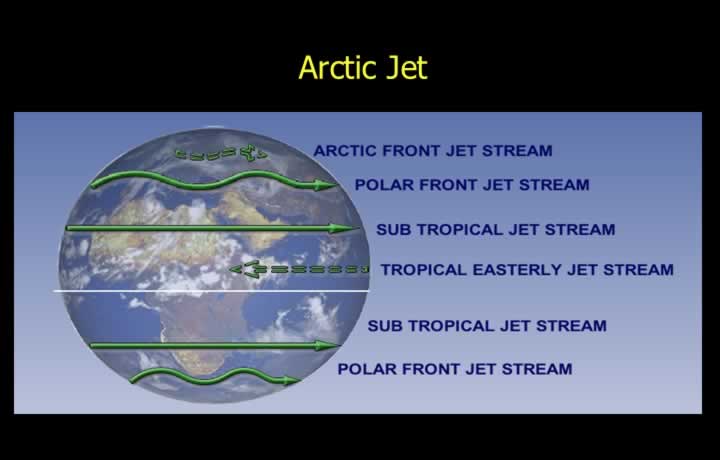 Arctic Jet

ARCTIC FRONT JET STREAM

POLAR FRONT JET STREAM

SUB TROPICAL JET STREAM

TROPICAL EASTERLY JET STREAM

SUB TROPICAL JET STREAM

POLAR FRONT JET STREAM